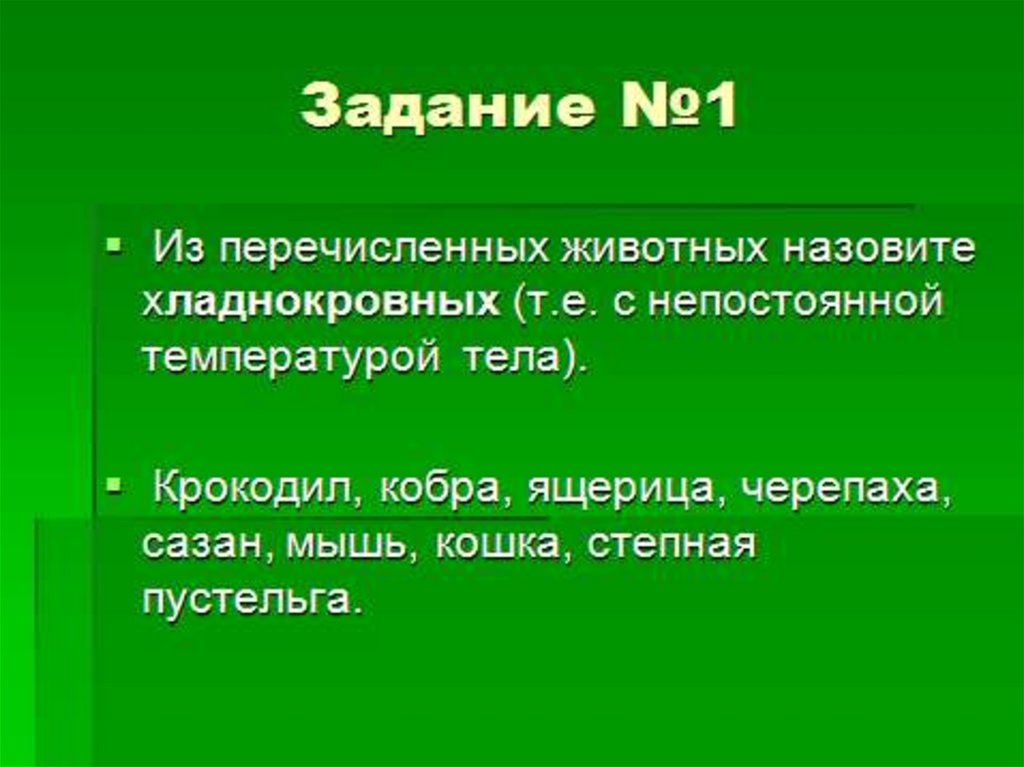 Задание №1

▪ Из перечисленных животных назовите хладнокровных (т.е. с непостоянной температурой тела).

▪ Крокодил, кобра, ящерица, черепаха, сазан, мышь, кошка, степная пустельга.